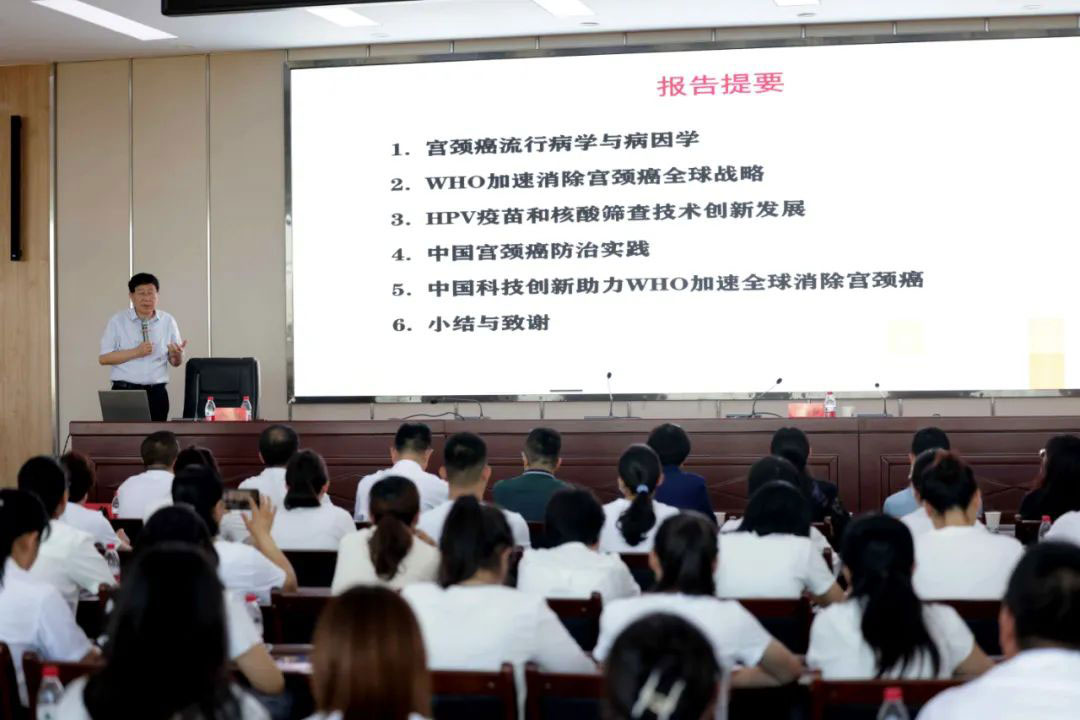 报告提要

1. 宫颈癌流行病学与病因学
2. WHO加速消除宫颈癌全球战略
3. HPV疫苗和核酸筛查技术创新发展
4. 中国宫颈癌防治实践
5. 中国科技创新助力WHO加速全球消除宫颈癌
6. 小结与致谢